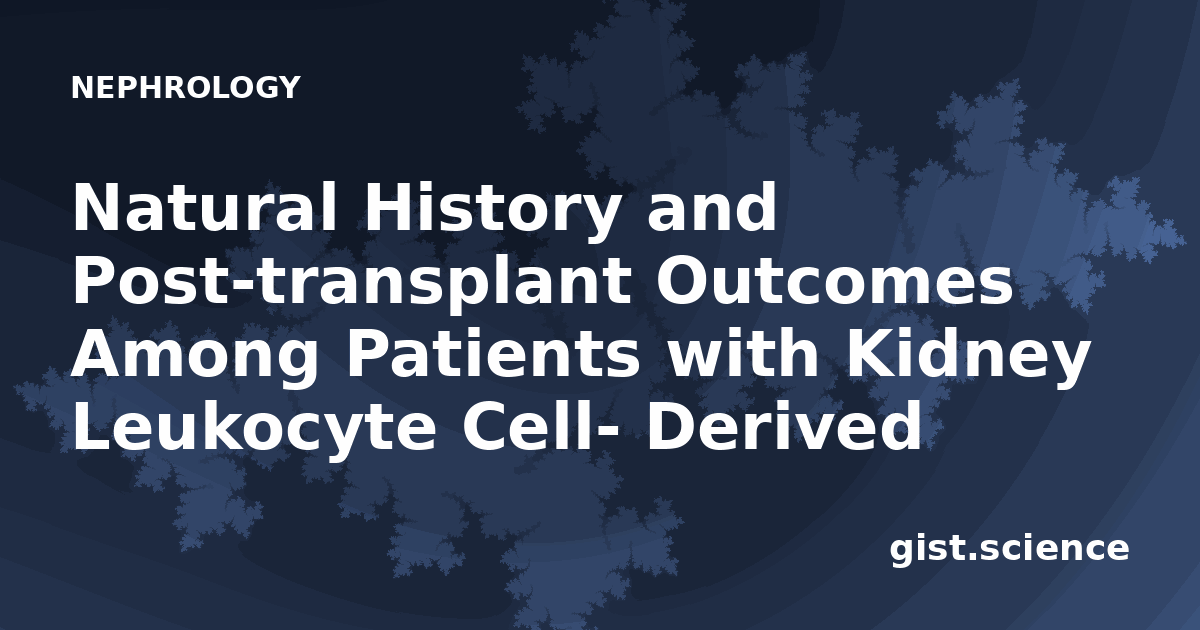 NEPHROLOGY

Natural History and Post-transplant Outcomes Among Patients with Kidney Leukocyte Cell- Derived

gist.science